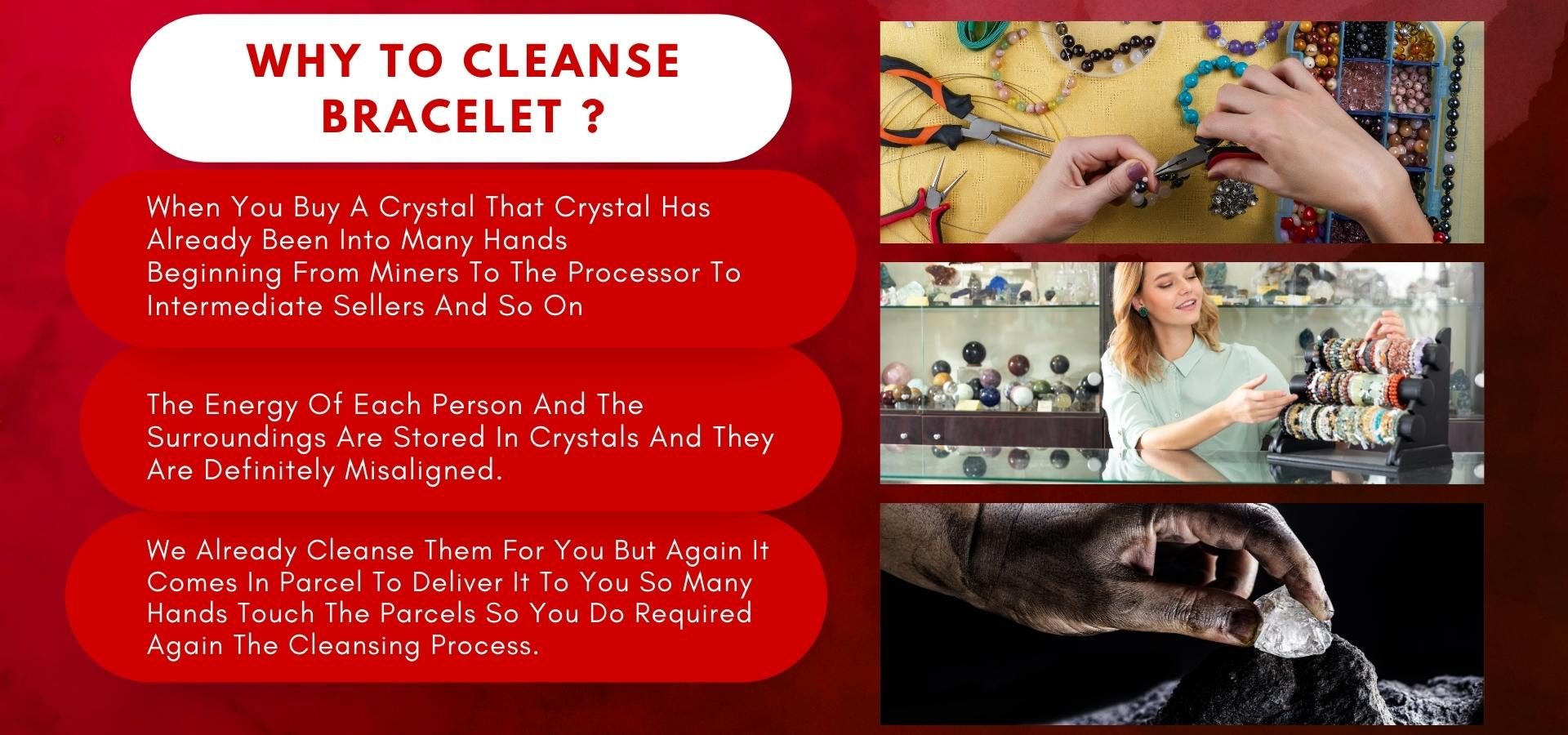 WHY TO CLEANSE BRACELET ?

When You Buy A Crystal That Crystal Has Already Been Into Many Hands Beginning From Miners To The Processor To Intermediate Sellers And So On

The Energy Of Each Person And The Surroundings Are Stored In Crystals And They Are Definitely Misaligned.

We Already Cleanse Them For You But Again It Comes In Parcel To Deliver It To You So Many Hands Touch The Parcels So You Do Required Again The Cleansing Process.